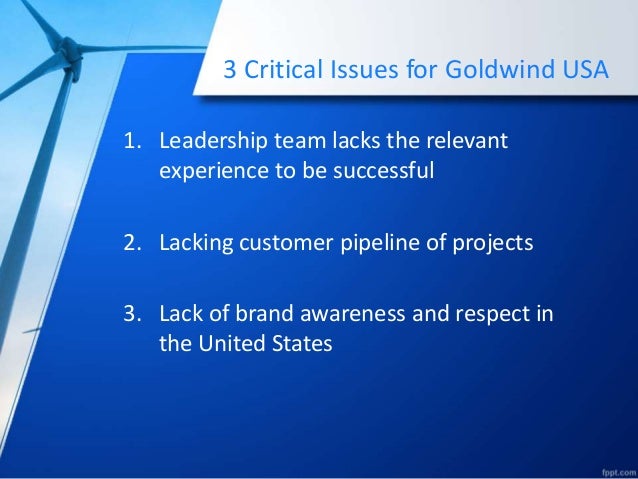 3 Critical Issues for Goldwind USA

1. Leadership team lacks the relevant experience to be successful

2. Lacking customer pipeline of projects

3. Lack of brand awareness and respect in the United States

fppt.com